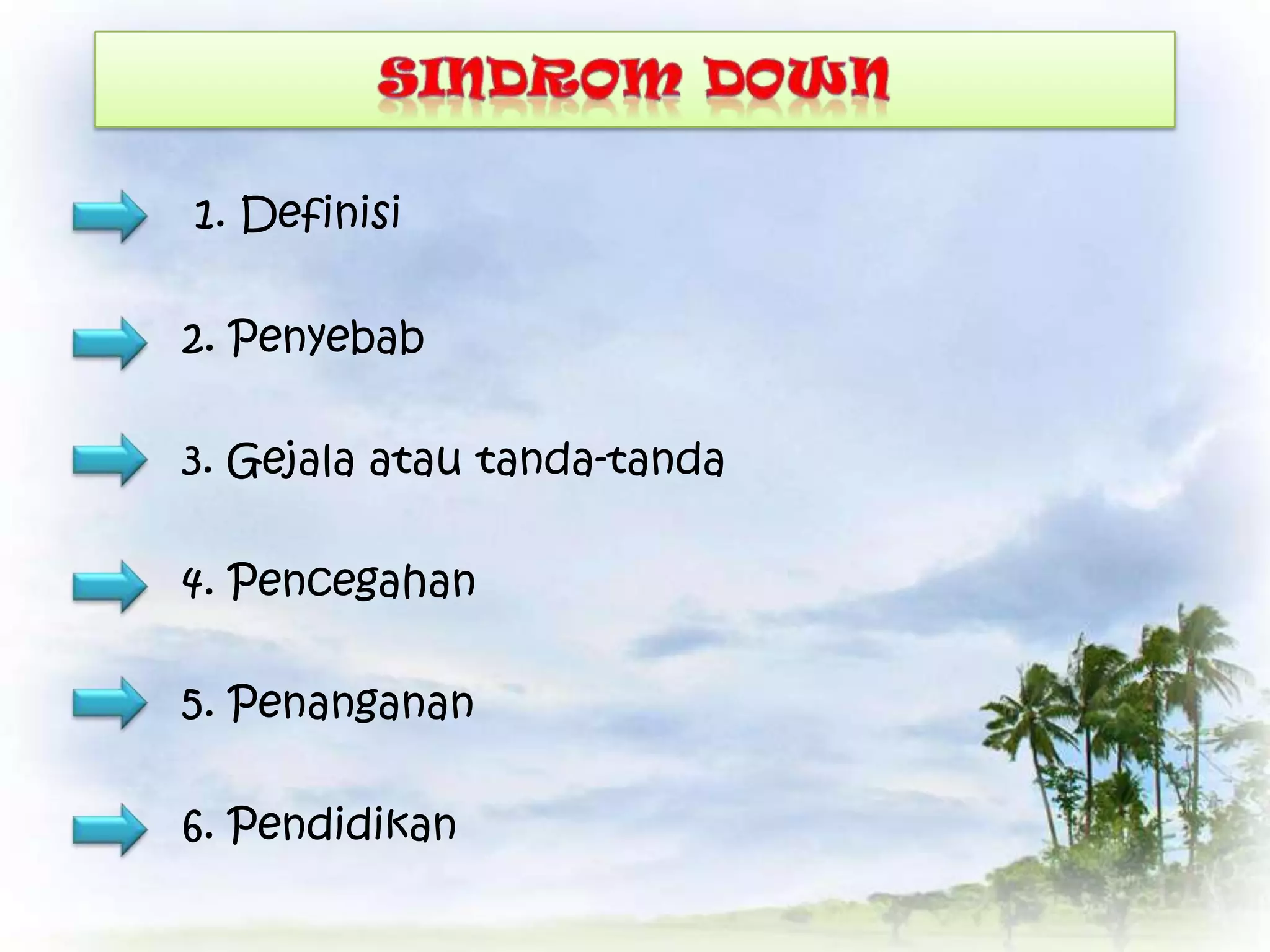 SINDROM DOWN

1. Definisi

2. Penyebab

3. Gejala atau tanda-tanda

4. Pencegahan

5. Penanganan

6. Pendidikan